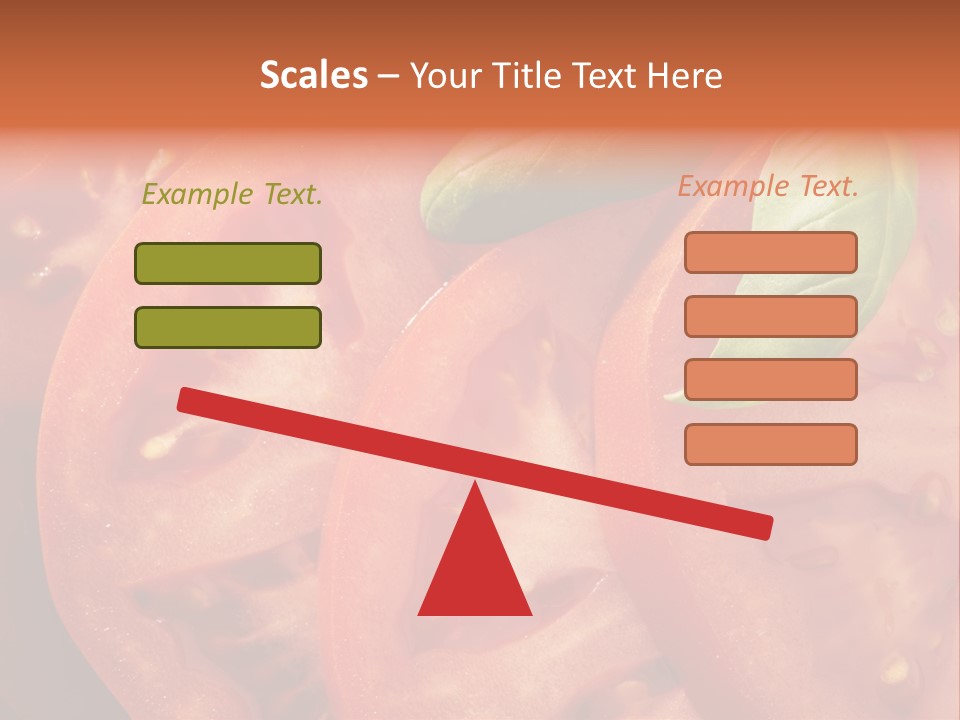 Scales – Your Title Text Here

Example Text.

Example Text.